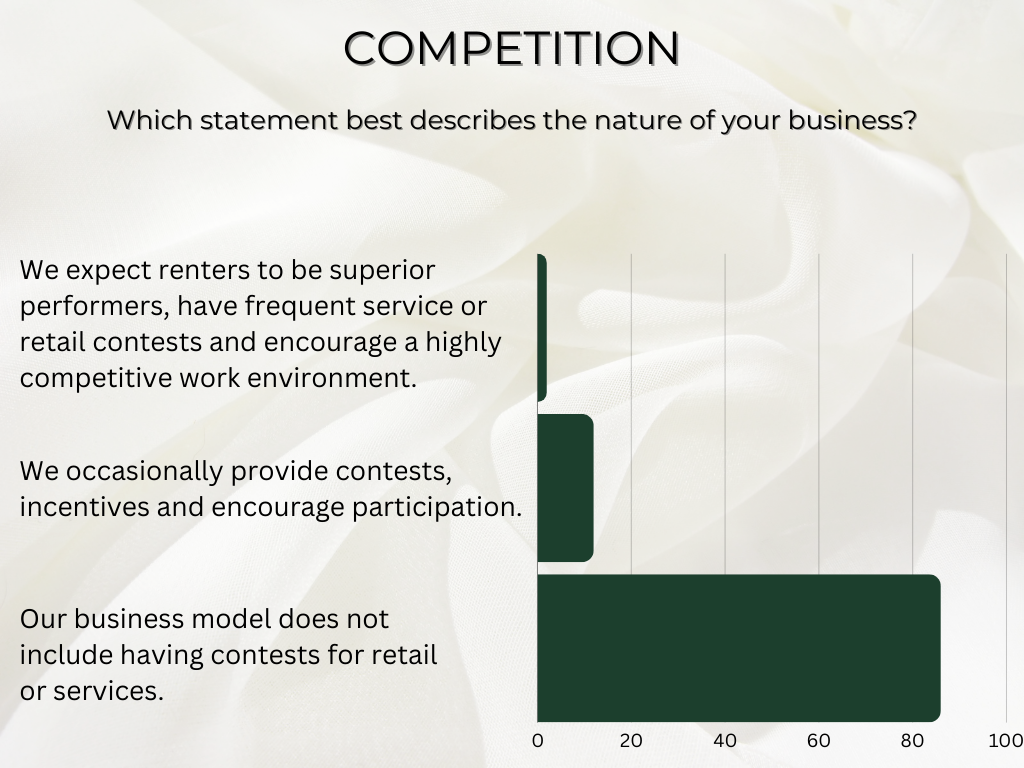 COMPETITION

Which statement best describes the nature of your business?

We expect renters to be superior performers, have frequent service or retail contests and encourage a highly competitive work environment.

We occasionally provide contests, incentives and encourage participation.

Our business model does not include having contests for retail or services.

0 20 40 60 80 100